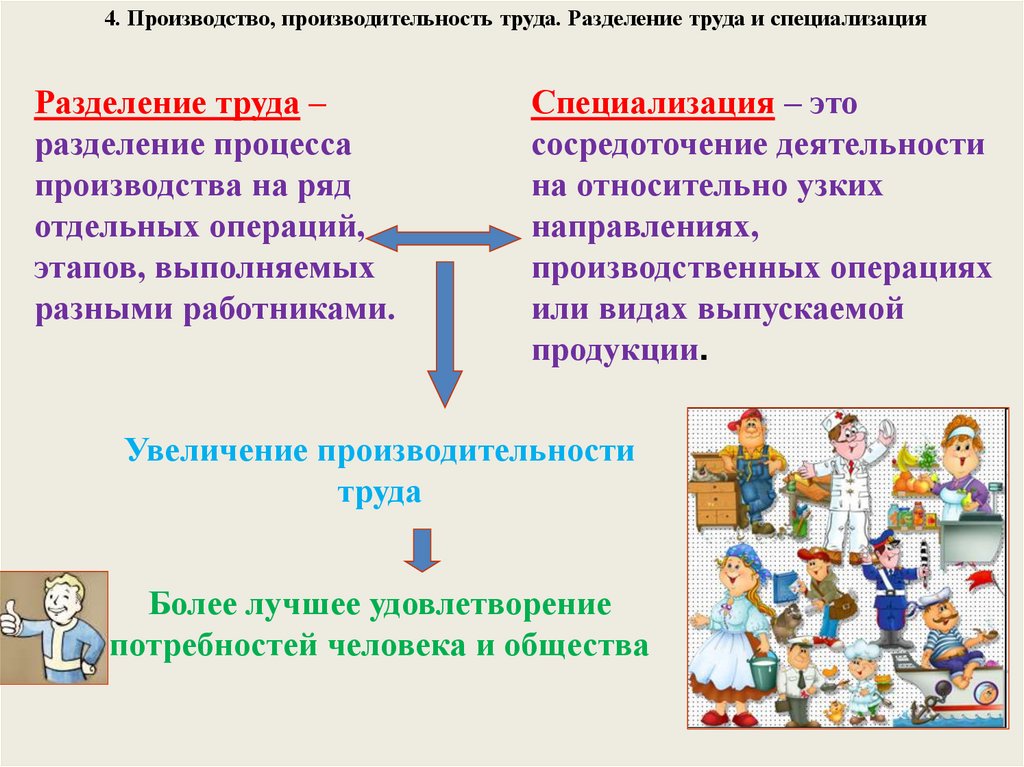 4. Производство, производительность труда. Разделение труда и специализация

Разделение труда – разделение процесса производства на ряд отдельных операций, этапов, выполняемых разными работниками.

Специализация – это сосредоточение деятельности на относительно узких направлениях, производственных операциях или видах выпускаемой продукции.

Увеличение производительности труда

Более лучшее удовлетворение потребностей человека и общества